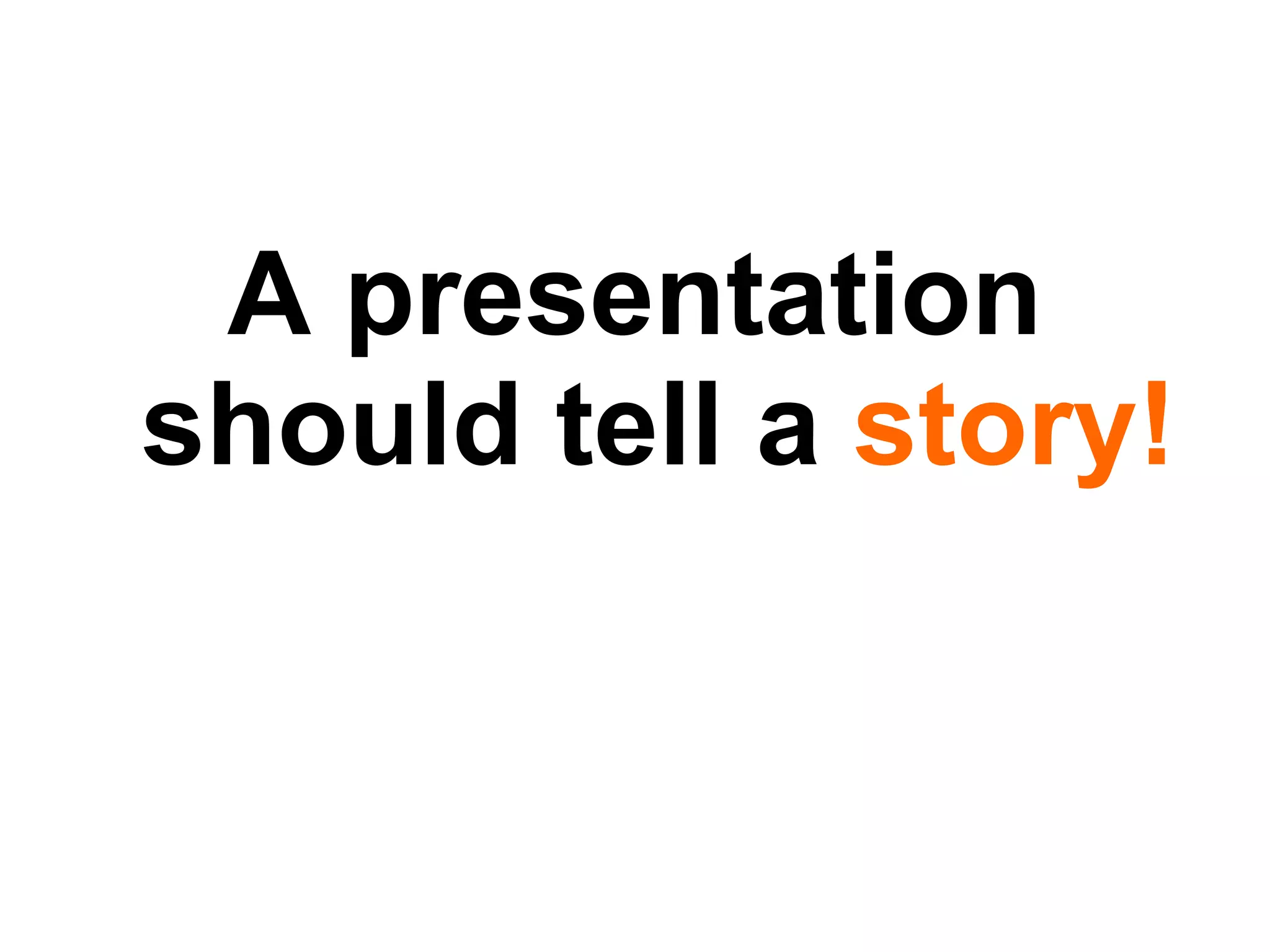 A presentation should tell a story!